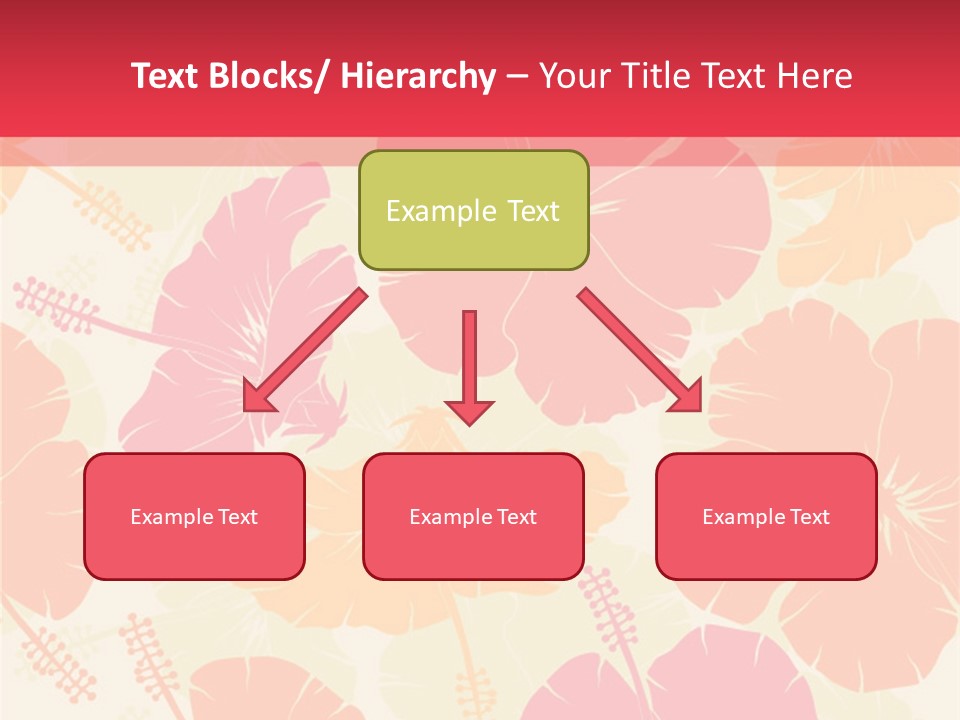 Text Blocks/ Hierarchy – Your Title Text Here

Example Text

Example Text

Example Text

Example Text